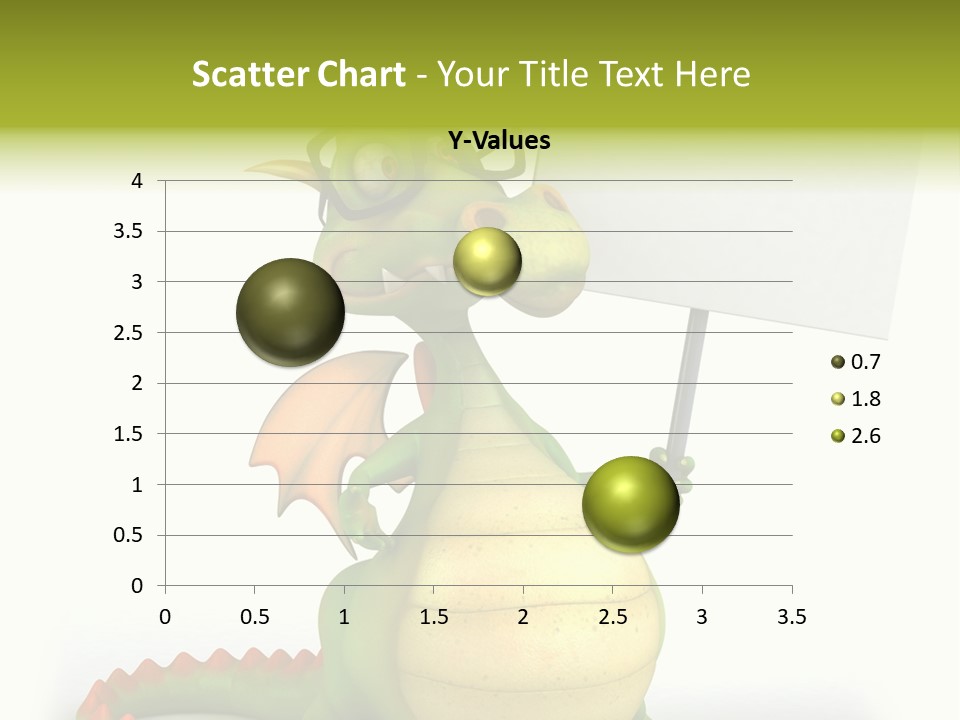 Scatter Chart - Your Title Text Here

Y-Values

4
3.5
3
2.5
2
1.5
1
0.5
0

0 0.5 1 1.5 2 2.5 3 3.5

0.7
1.8
2.6